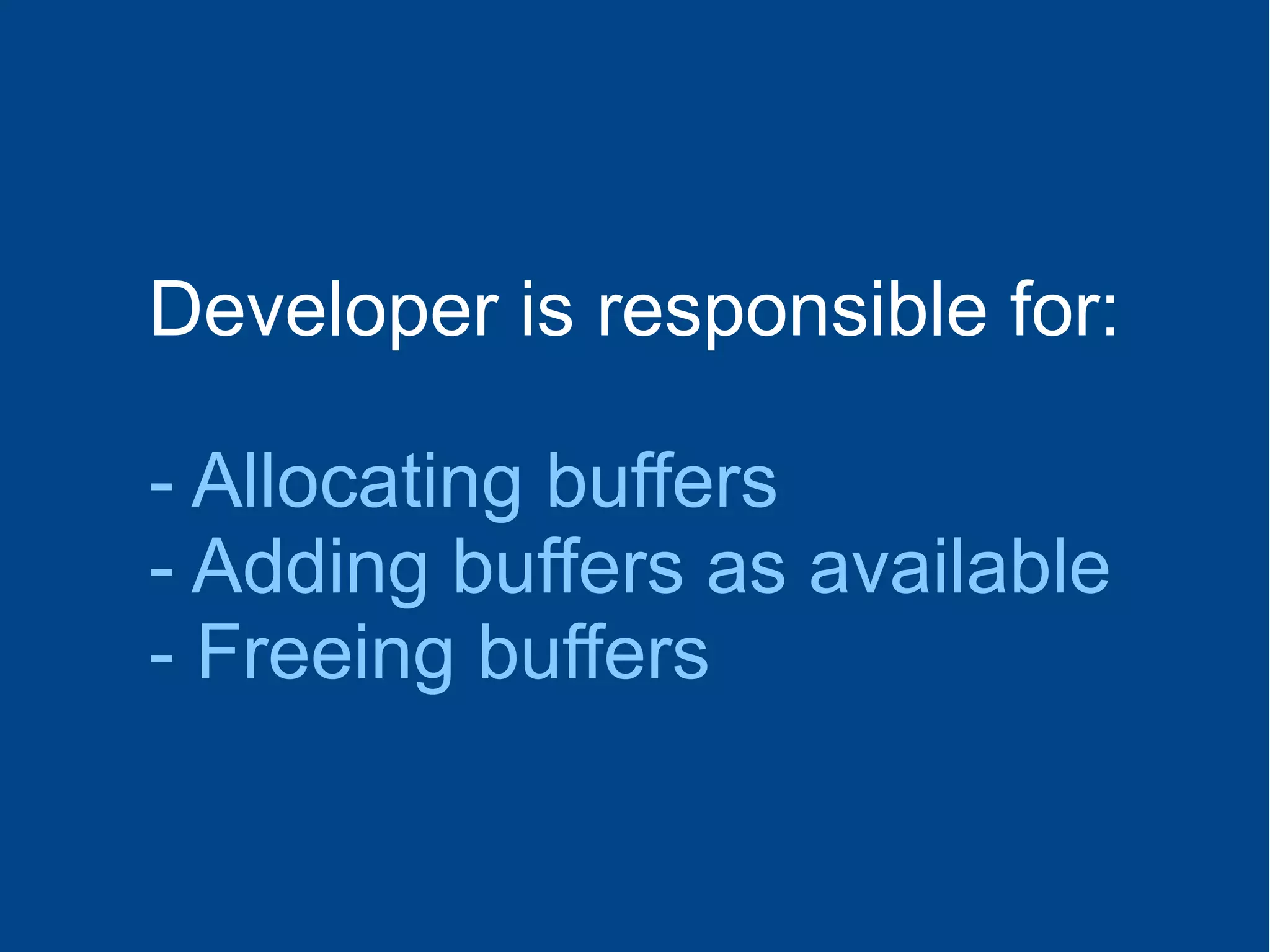 Developer is responsible for:

- Allocating buffers
- Adding buffers as available
- Freeing buffers